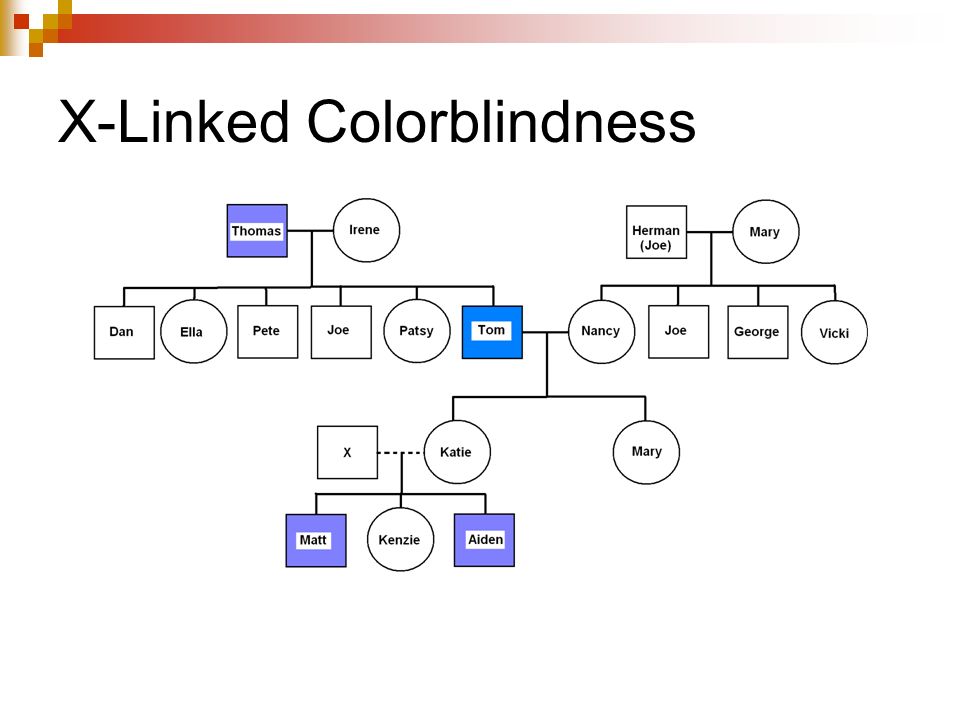 X-Linked Colorblindness

Thomas
Irene
Herman (Joe)
Mary

Dan
Ella
Pete
Joe
Patsy
Tom
Nancy
Joe
George
Vicki

X
Katie
Mary

Matt
Kenzie
Aiden